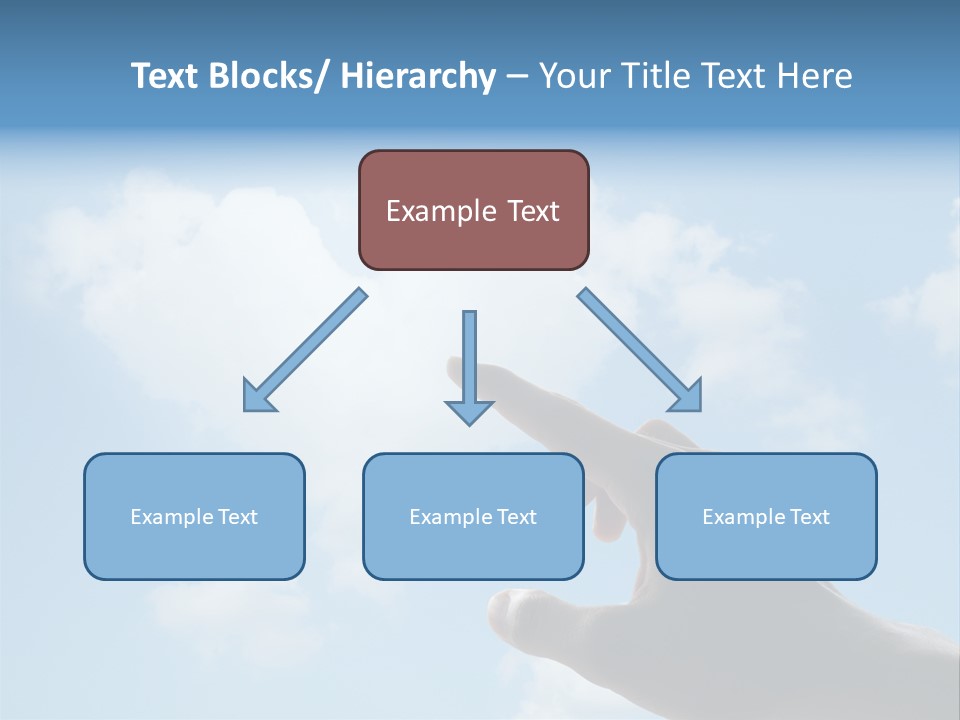 Text Blocks/ Hierarchy – Your Title Text Here

Example Text

Example Text

Example Text

Example Text